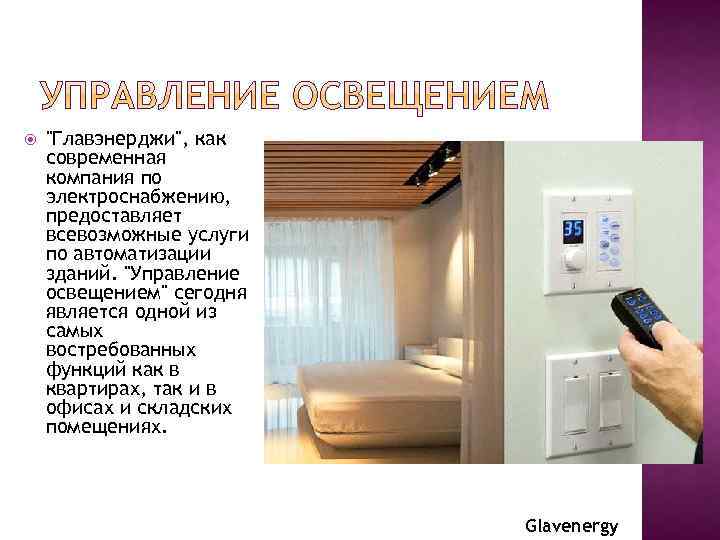 УПРАВЛЕНИЕ ОСВЕЩЕНИЕМ

"Главэнерджи", как современная компания по электроснабжению, предоставляет всевозможные услуги по автоматизации зданий. "Управление освещением" сегодня является одной из самых востребованных функций как в квартирах, так и в офисах и складских помещениях.

35

Glavenergy